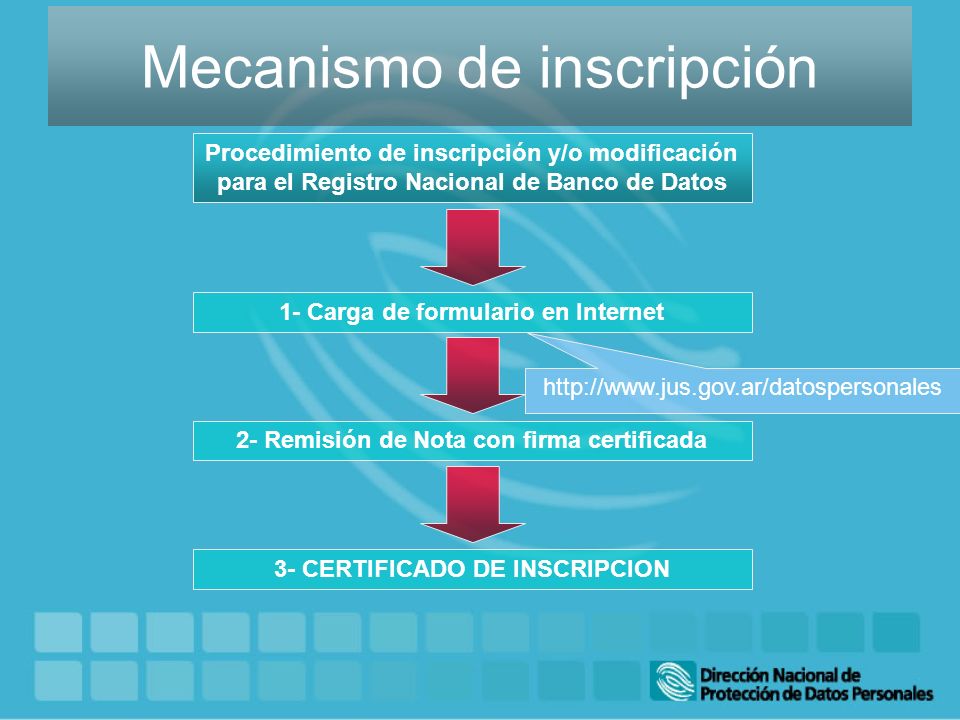 Mecanismo de inscripción

Procedimiento de inscripción y/o modificación para el Registro Nacional de Banco de Datos

1- Carga de formulario en Internet

http://www.jus.gov.ar/datospersonales

2- Remisión de Nota con firma certificada

3- CERTIFICADO DE INSCRIPCION

Dirección Nacional de Protección de Datos Personales